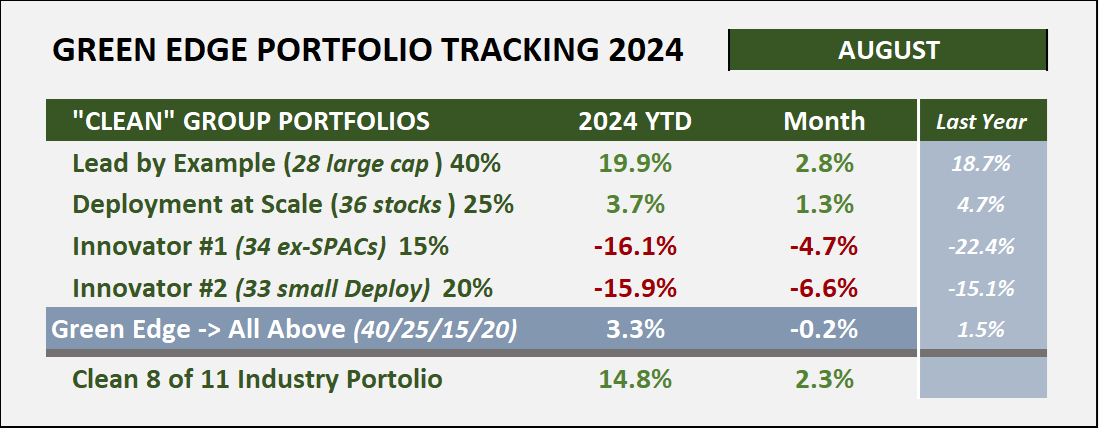 GREEN EDGE PORTFOLIO TRACKING 2024

AUGUST

| "CLEAN" GROUP PORTFOLIOS | 2024 YTD | Month | Last Year |
|---|---|---|---|
| Lead by Example (28 large cap ) 40% | 19.9% | 2.8% | 18.7% |
| Deployment at Scale (36 stocks ) 25% | 3.7% | 1.3% | 4.7% |
| Innovator #1 (34 ex-SPACs) 15% | -16.1% | -4.7% | -22.4% |
| Innovator #2 (33 small Deploy) 20% | -15.9% | -6.6% | -15.1% |
| Green Edge -> All Above (40/25/15/20) | 3.3% | -0.2% | 1.5% |
| Clean 8 of 11 Industry Portolio | 14.8% | 2.3% | |